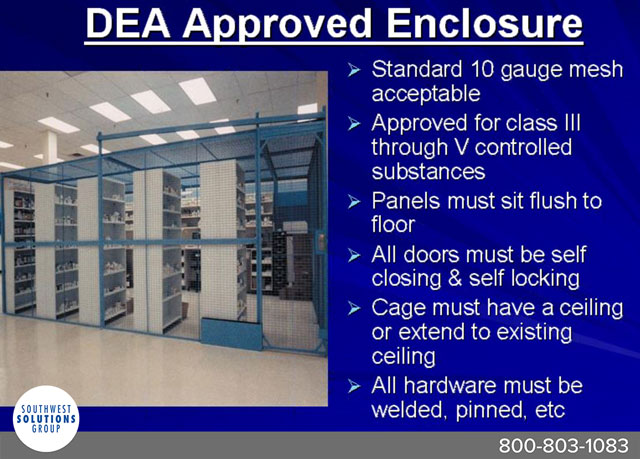 DEA Approved Enclosure

➢ Standard 10 gauge mesh acceptable
➢ Approved for class III through V controlled substances
➢ Panels must sit flush to floor
➢ All doors must be self closing & self locking
➢ Cage must have a ceiling or extend to existing ceiling
➢ All hardware must be welded, pinned, etc

SOUTHWEST SOLUTIONS GROUP

800-803-1083